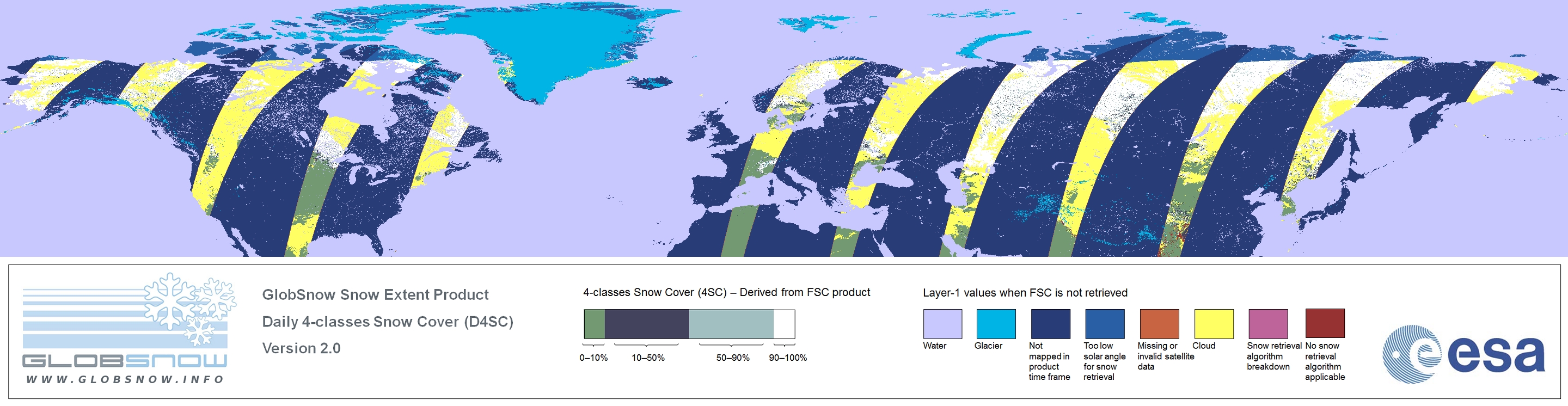 GLOBSNOW
WWW.GLOBSNOW.INFO

GlobSnow Snow Extent Product
Daily 4-classes Snow Cover (D4SC)
Version 2.0

4-classes Snow Cover (4SC) – Derived from FSC product

0–10%
10–50%
50–90%
90–100%

Layer-1 values when FSC is not retrieved

Water
Glacier
Not mapped in product time frame
Too low solar angle for snow retrieval
Missing or invalid satellite data
Cloud
Snow retrieval algorithm breakdown
No snow retrieval algorithm applicable

esa